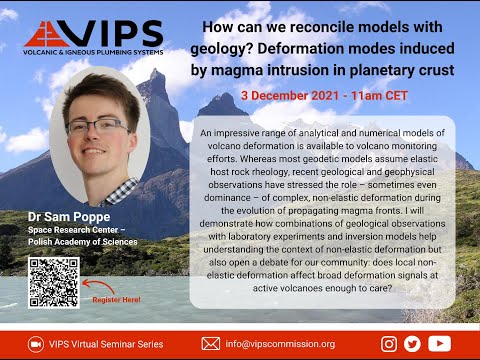 VIPS
VOLCANIC & IGNEOUS PLUMBING SYSTEMS

How can we reconcile models with geology? Deformation modes induced by magma intrusion in planetary crust

3 December 2021 - 11am CET

An impressive range of analytical and numerical models of volcano deformation is available to volcano monitoring efforts. Whereas most geodetic models assume elastic host rock rheology, recent geological and geophysical observations have stressed the role – sometimes even dominance – of complex, non-elastic deformation during the evolution of propagating magma fronts. I will demonstrate how combinations of geological observations with laboratory experiments and inversion models help understanding the context of non-elastic deformation but also open a debate for our community: does local non-elastic deformation affect broad deformation signals at active volcanoes enough to care?

Dr Sam Poppe
Space Research Center – Polish Academy of Sciences

Register Here!

VIPS Virtual Seminar Series

info@vipscommission.org